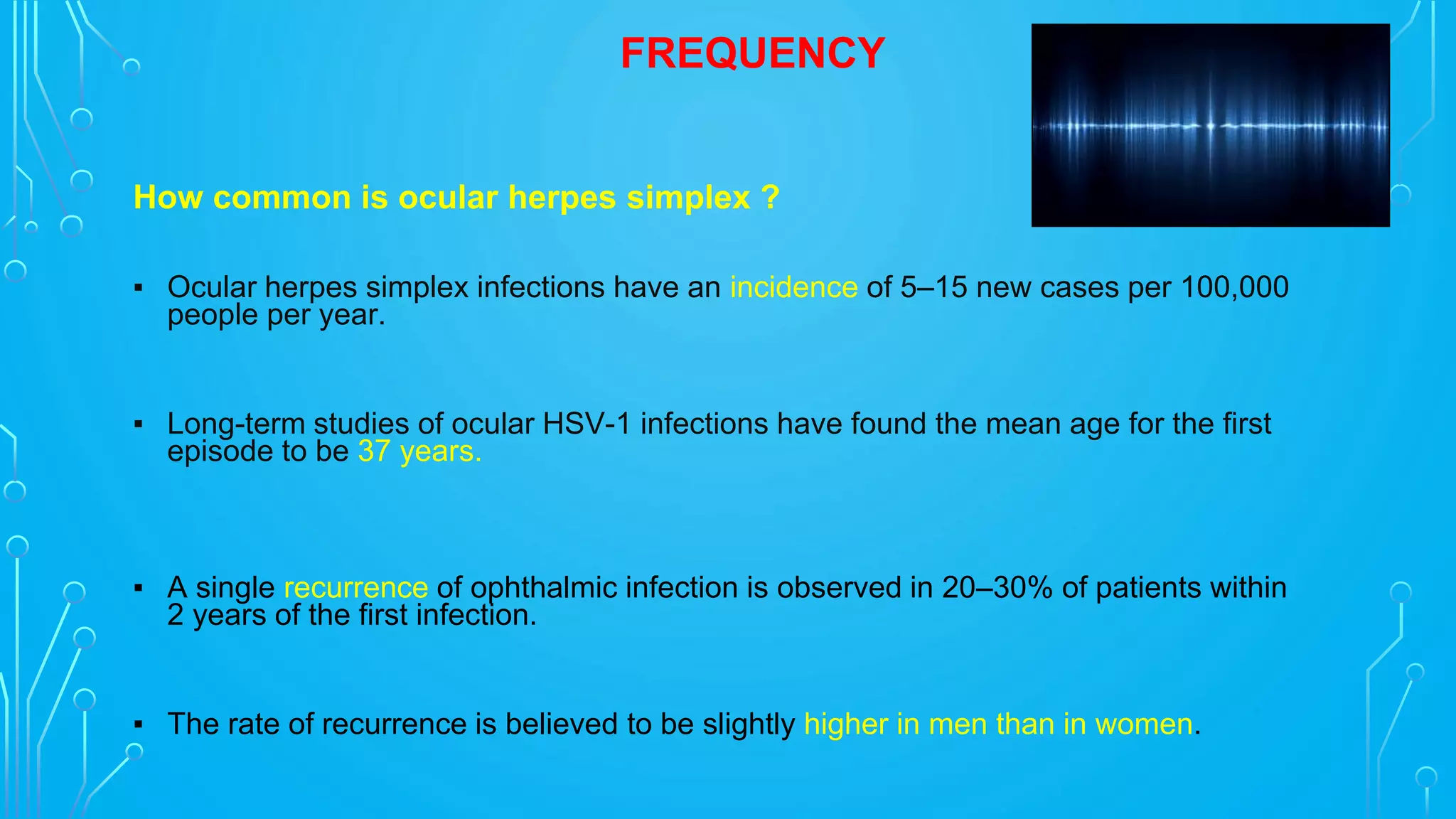 FREQUENCY

How common is ocular herpes simplex ?

▪ Ocular herpes simplex infections have an incidence of 5–15 new cases per 100,000 people per year.

▪ Long-term studies of ocular HSV-1 infections have found the mean age for the first episode to be 37 years.

▪ A single recurrence of ophthalmic infection is observed in 20–30% of patients within 2 years of the first infection.

▪ The rate of recurrence is believed to be slightly higher in men than in women.